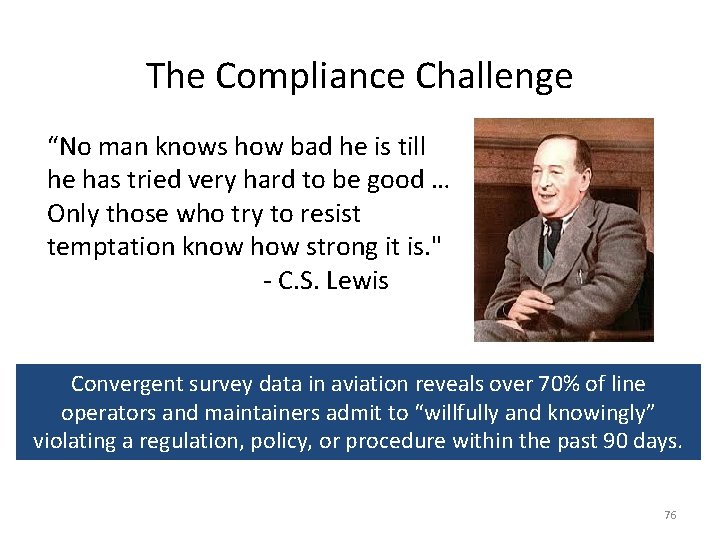 The Compliance Challenge

“No man knows how bad he is till he has tried very hard to be good … Only those who try to resist temptation know how strong it is."
- C.S. Lewis

Convergent survey data in aviation reveals over 70% of line operators and maintainers admit to “willfully and knowingly” violating a regulation, policy, or procedure within the past 90 days.

76